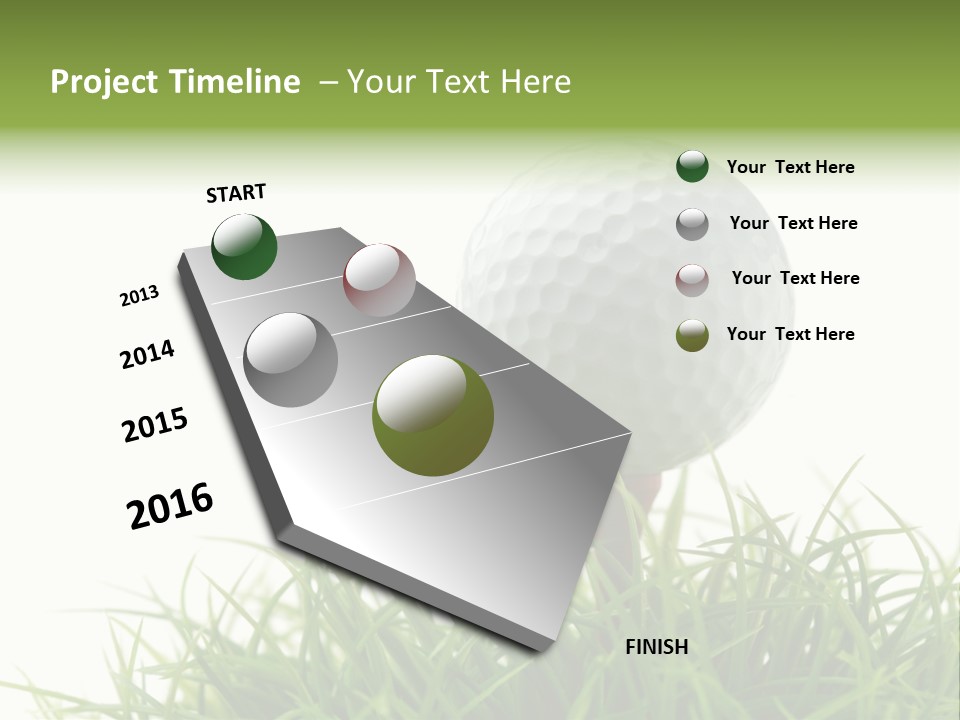 Project Timeline – Your Text Here

START

2013

2014

2015

2016

FINISH

Your Text Here

Your Text Here

Your Text Here

Your Text Here